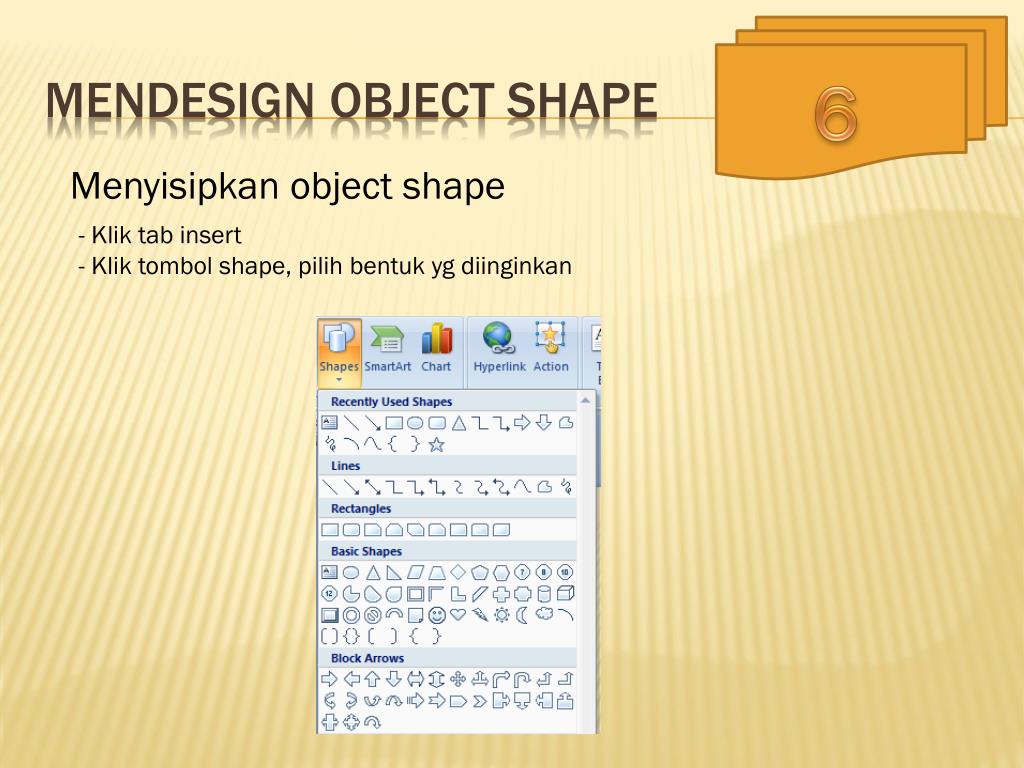 MENDESIGN OBJECT SHAPE

6

Menyisipkan object shape

- Klik tab insert
- Klik tombol shape, pilih bentuk yg diinginkan

Shapes SmartArt Chart Hyperlink Action

Recently Used Shapes

Lines

Rectangles

Basic Shapes

Block Arrows